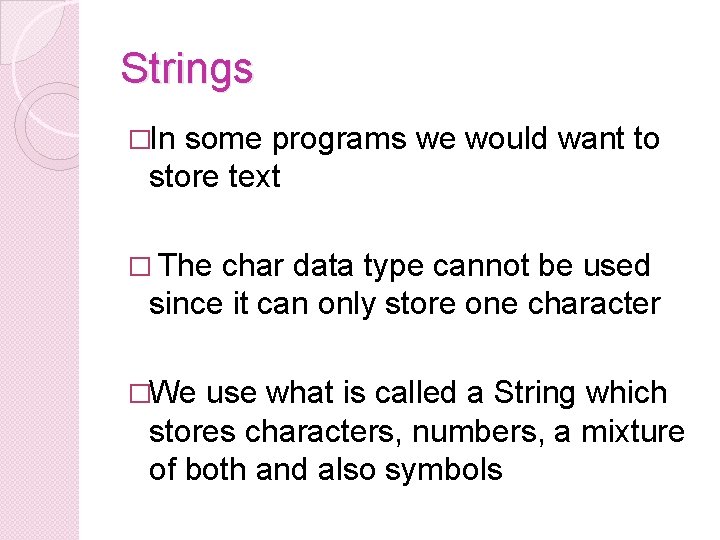 Strings

□In some programs we would want to store text

□ The char data type cannot be used since it can only store one character

□We use what is called a String which stores characters, numbers, a mixture of both and also symbols